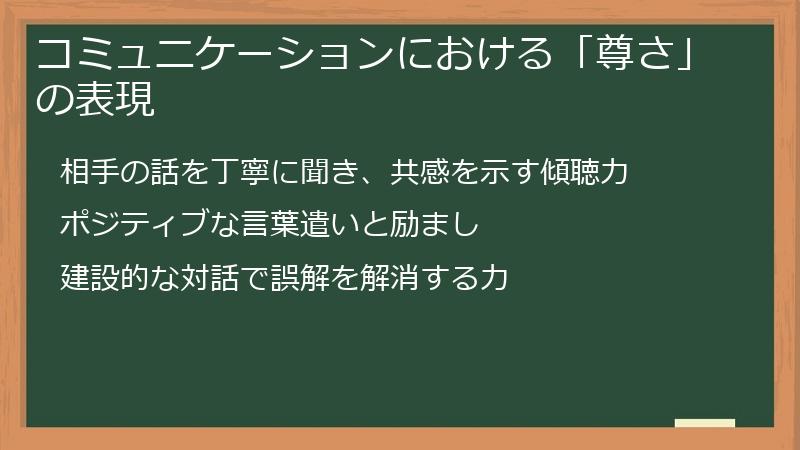 コミュニケーションにおける「尊さ」の表現

相手の話を丁寧に聞き、共感を示す傾聴力

ポジティブな言葉遣いと励まし

建設的な対話で誤解を解消する力